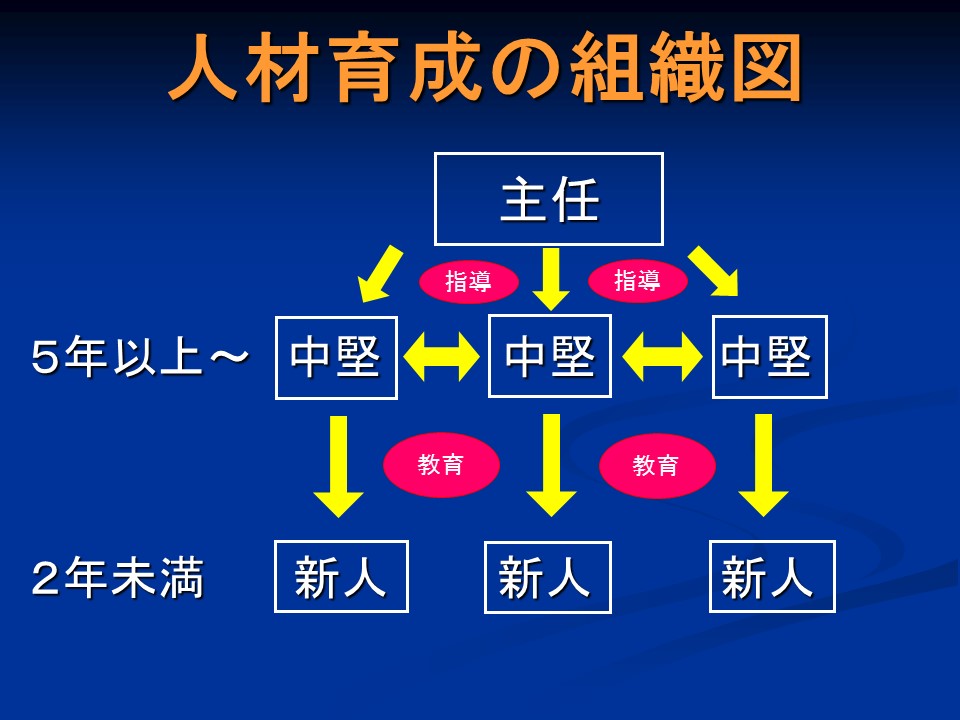 人材育成の組織図

主任

指導 指導

５年以上～ 中堅 中堅 中堅

教育 教育

２年未満 新人 新人 新人